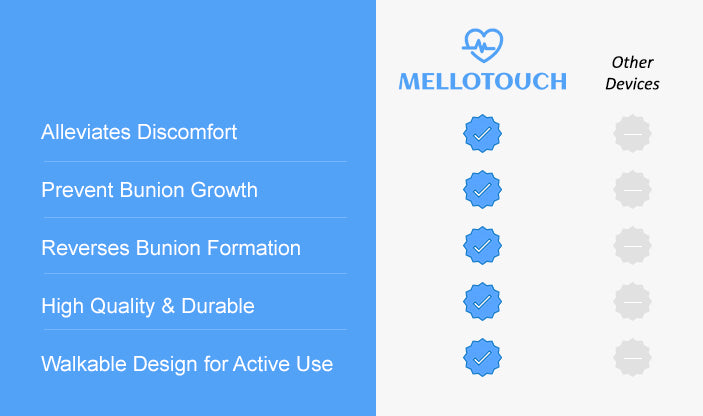 | | MELLOTOUCH | Other Devices |
|---|---|---|
| Alleviates Discomfort | ✓ | — |
| Prevent Bunion Growth | ✓ | — |
| Reverses Bunion Formation | ✓ | — |
| High Quality & Durable | ✓ | — |
| Walkable Design for Active Use | ✓ | — |